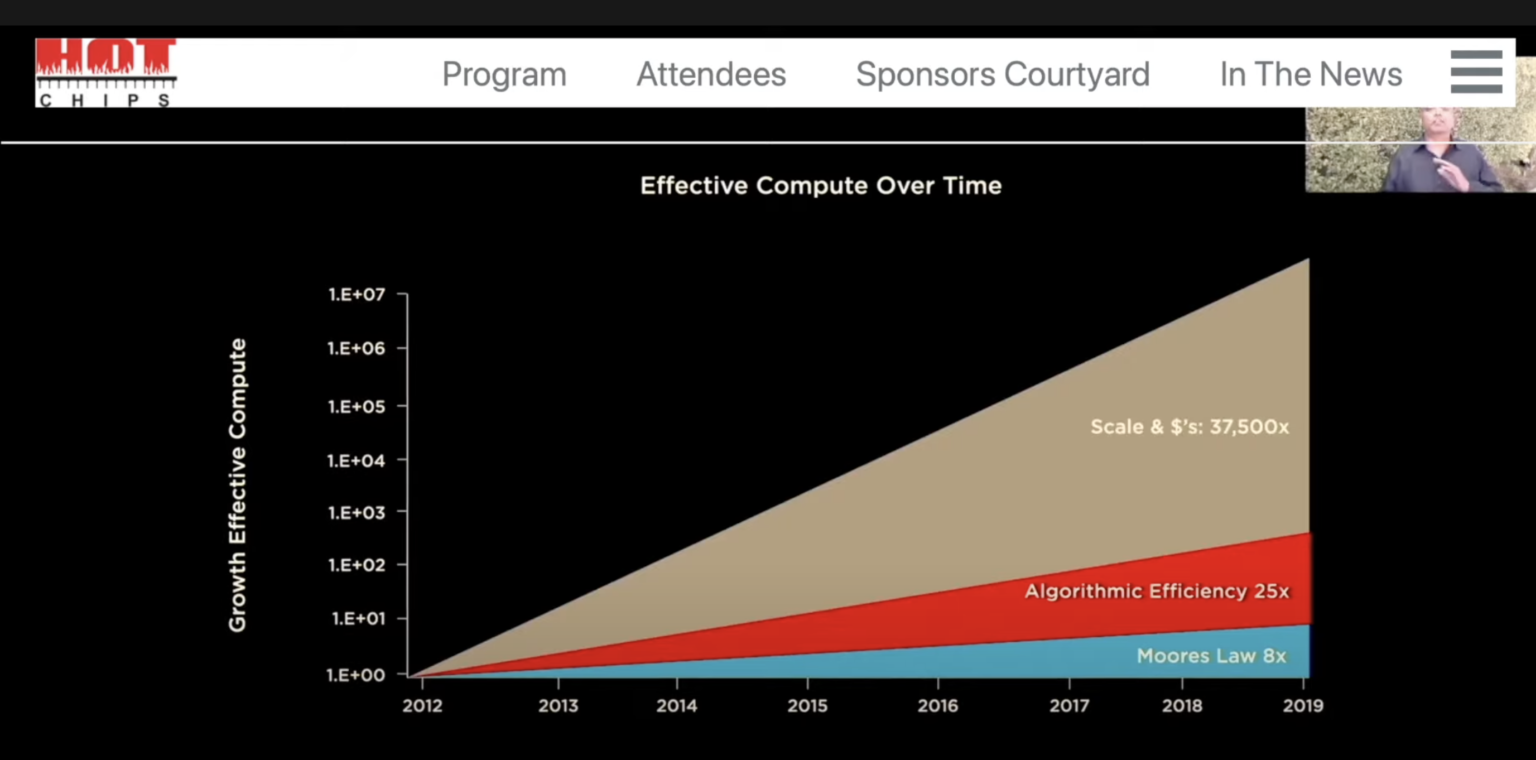 HOT CHIPS

Program Attendees Sponsors Courtyard In The News

Effective Compute Over Time

Growth Effective Compute

1.E+07
1.E+06
1.E+05
1.E+04
1.E+03
1.E+02
1.E+01
1.E+00

Scale & $'s: 37,500x

Algorithmic Efficiency 25x

Moores Law 8x

2012 2013 2014 2015 2016 2017 2018 2019